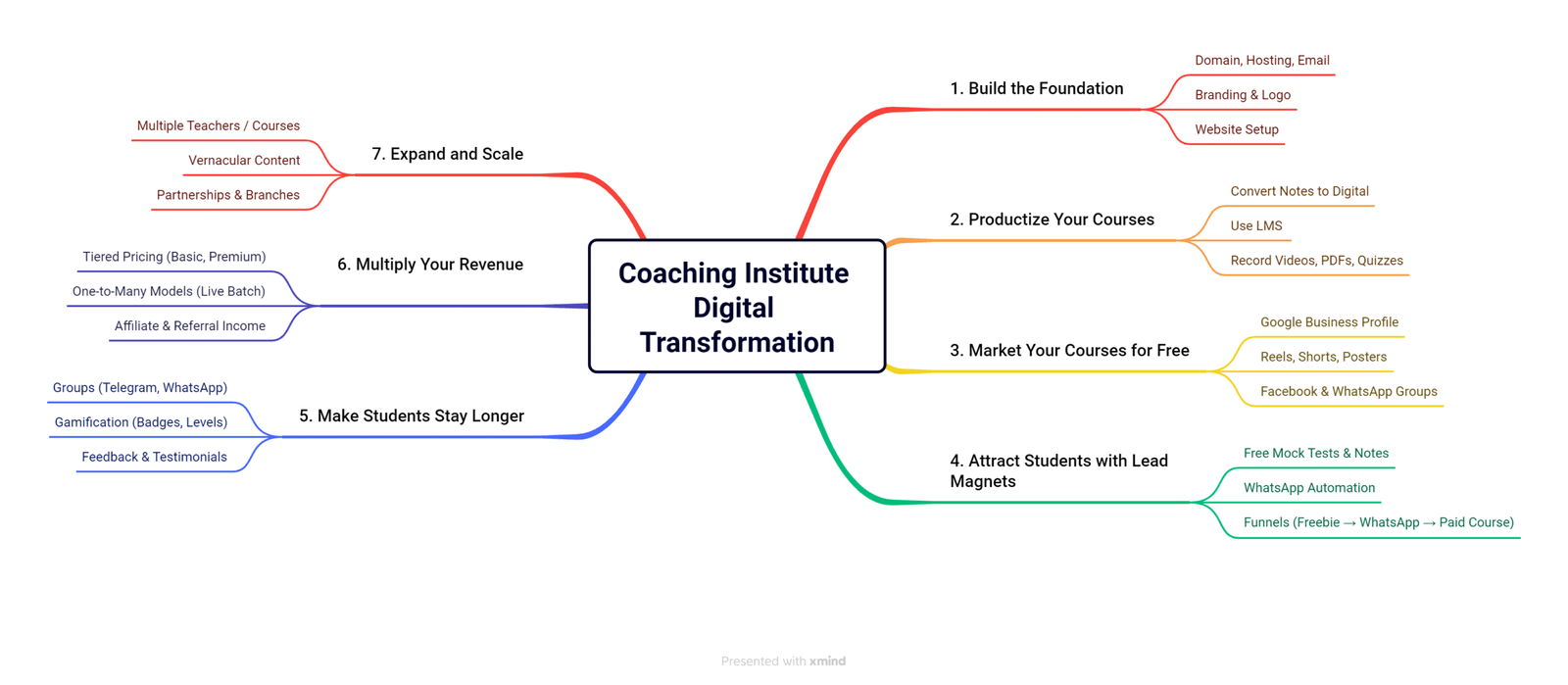 Coaching Institute Digital Transformation

1. Build the Foundation
Domain, Hosting, Email
Branding & Logo
Website Setup

2. Productize Your Courses
Convert Notes to Digital
Use LMS
Record Videos, PDFs, Quizzes

3. Market Your Courses for Free
Google Business Profile
Reels, Shorts, Posters
Facebook & WhatsApp Groups

4. Attract Students with Lead Magnets
Free Mock Tests & Notes
WhatsApp Automation
Funnels (Freebie → WhatsApp → Paid Course)

5. Make Students Stay Longer
Groups (Telegram, WhatsApp)
Gamification (Badges, Levels)
Feedback & Testimonials

6. Multiply Your Revenue
Tiered Pricing (Basic, Premium)
One-to-Many Models (Live Batch)
Affiliate & Referral Income

7. Expand and Scale
Multiple Teachers / Courses
Vernacular Content
Partnerships & Branches

Presented with xmind